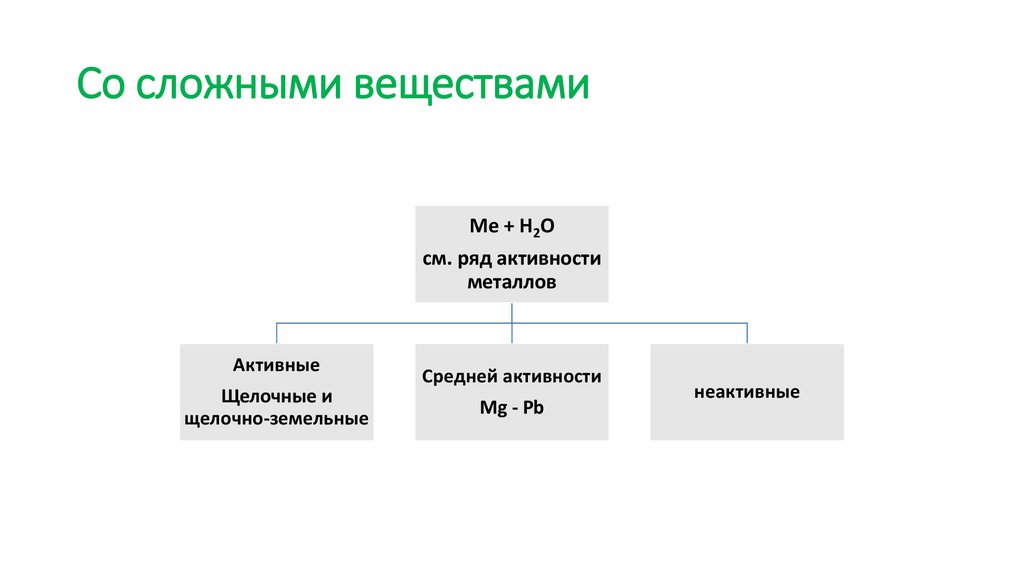 Со сложными веществами

Me + $H_2O$
см. ряд активности металлов

Активные
Щелочные и щелочно-земельные

Средней активности
Mg - Pb

неактивные